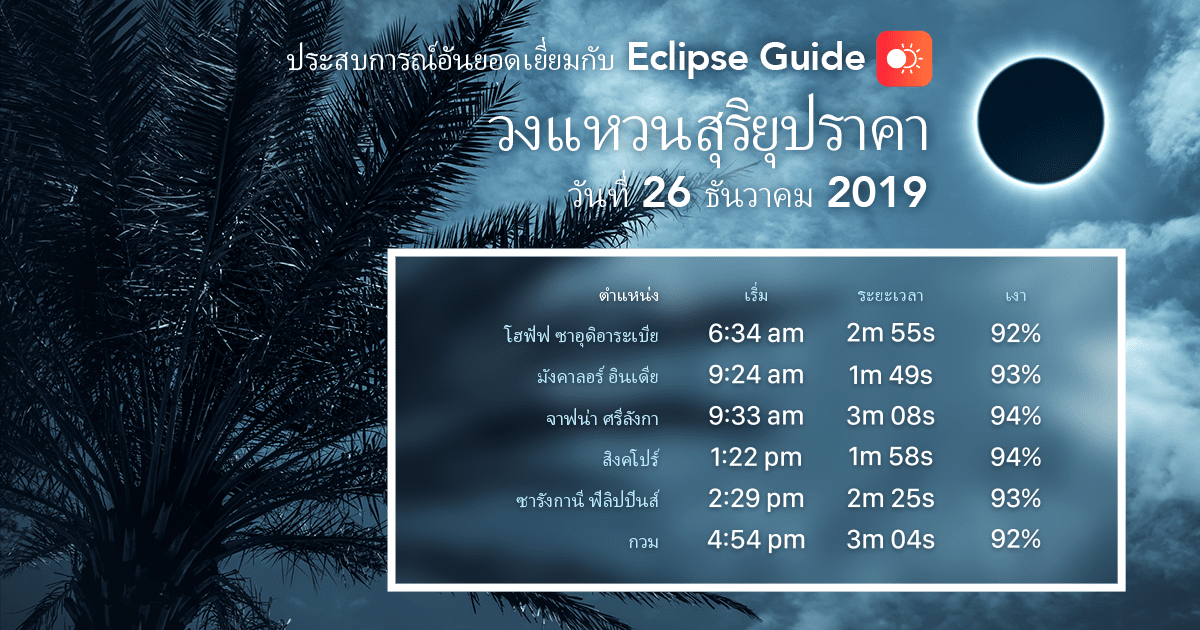 ประสบการณ์อันยอดเยี่ยมกับ Eclipse Guide

วงแหวนสุริยุปราคา

วันที่ 26 ธันวาคม 2019

| ตำแหน่ง | เริ่ม | ระยะเวลา | เงา |
|---|---|---|---|
| โฮฟัฟ ซาอุดิอาระเบีย | 6:34 am | 2m 55s | 92% |
| มังคาลอร์ อินเดีย | 9:24 am | 1m 49s | 93% |
| จาฟน่า ศรีลังกา | 9:33 am | 3m 08s | 94% |
| สิงคโปร์ | 1:22 pm | 1m 58s | 94% |
| ซารังกานี ฟิลิปปินส์ | 2:29 pm | 2m 25s | 93% |
| กวม | 4:54 pm | 3m 04s | 92% |